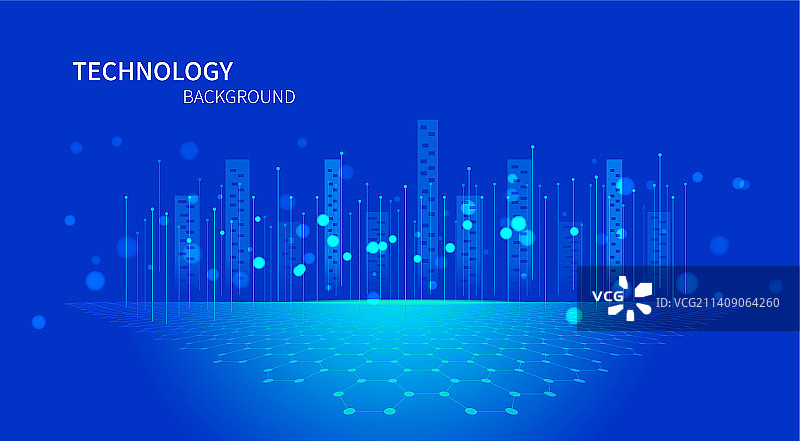 TECHNOLOGY
BACKGROUND

VCG
ID:VCG211409064260